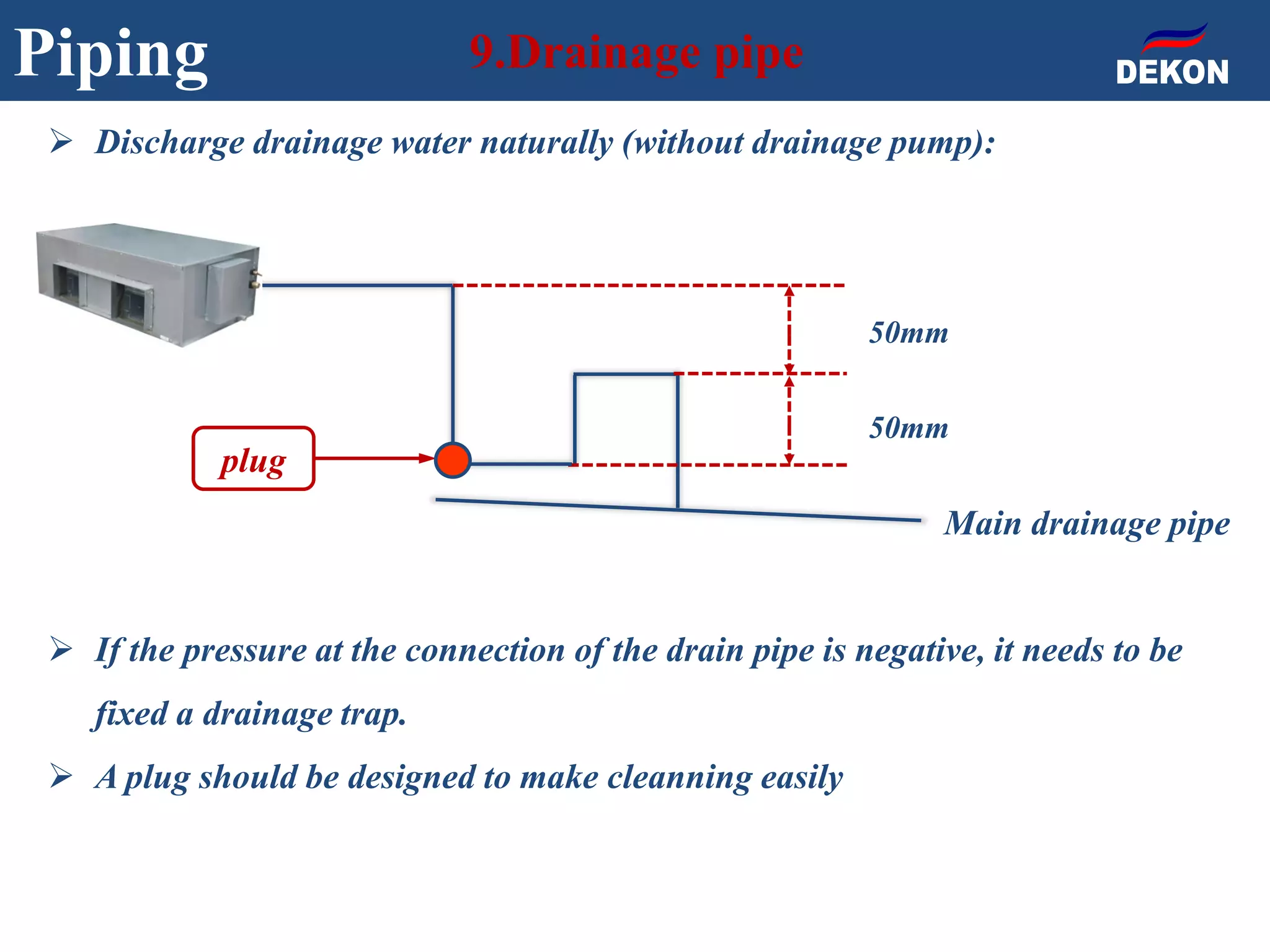 Piping

9.Drainage pipe

DEKON

➢ Discharge drainage water naturally (without drainage pump):

50mm

50mm

plug

Main drainage pipe

➢ If the pressure at the connection of the drain pipe is negative, it needs to be fixed a drainage trap.

➢ A plug should be designed to make cleanning easily